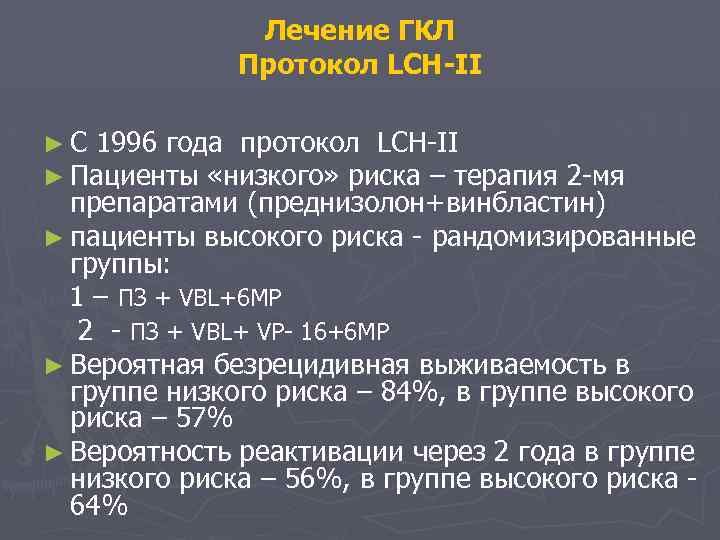 Лечение ГКЛ
Протокол LCH-II

► С 1996 года протокол LCH-II
► Пациенты «низкого» риска – терапия 2-мя препаратами (преднизолон+винбластин)
► пациенты высокого риска - рандомизированные группы:
1 – ПЗ + VBL+6MP
2 - ПЗ + VBL+ VP- 16+6MP
► Вероятная безрецидивная выживаемость в группе низкого риска – 84%, в группе высокого риска – 57%
► Вероятность реактивации через 2 года в группе низкого риска – 56%, в группе высокого риска - 64%